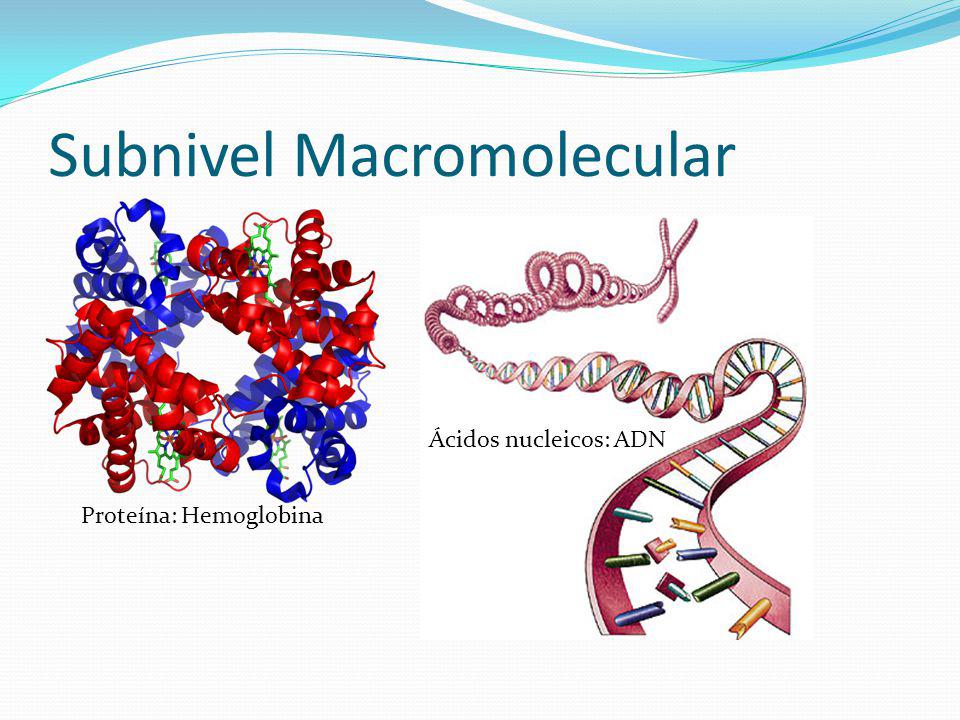 Subnivel Macromolecular

Ácidos nucleicos: ADN

Proteína: Hemoglobina